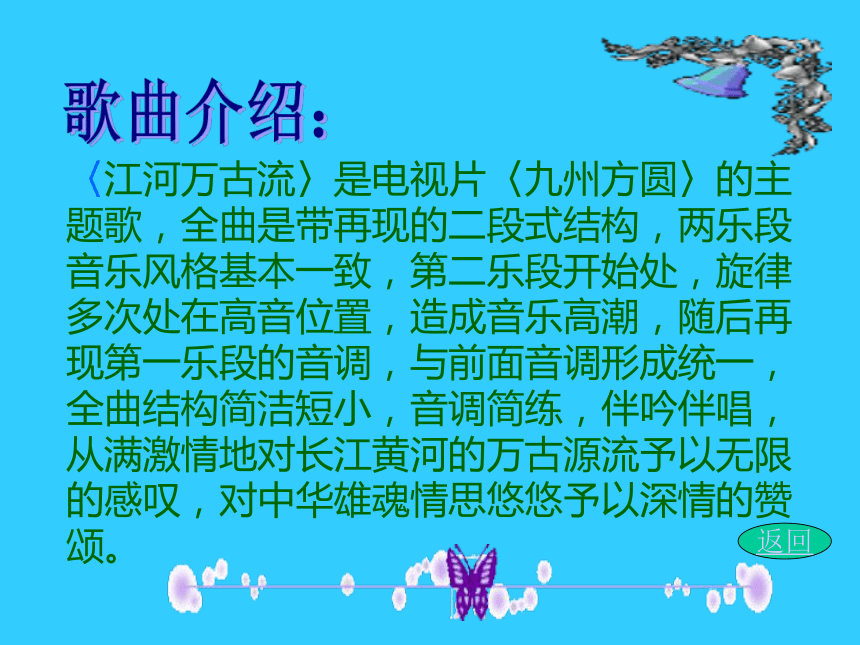 歌曲介绍：

〈江河万古流〉是电视片〈九州方圆〉的主题歌，全曲是带再现的二段式结构，两乐段音乐风格基本一致，第二乐段开始处，旋律多次处在高音位置，造成音乐高潮，随后再现第一乐段的音调，与前面音调形成统一，全曲结构简洁短小，音调简练，伴吟伴唱，从满激情地对长江黄河的万古源流予以无限的感叹，对中华雄魂情思悠悠予以深情的赞颂。

返回